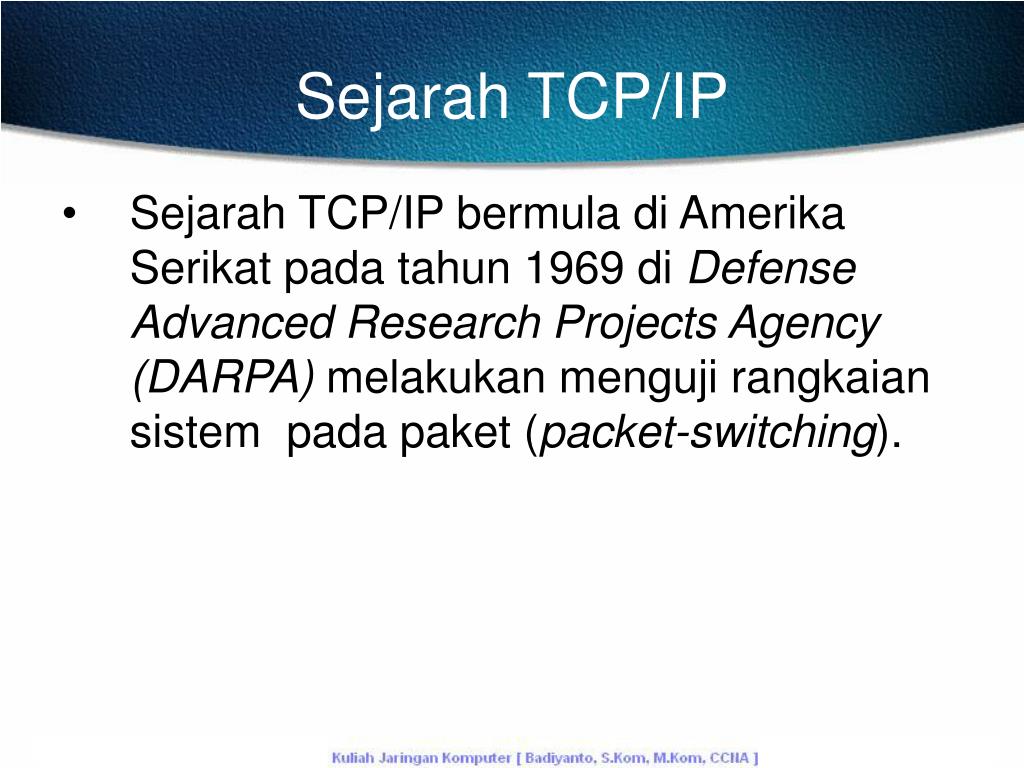 Sejarah TCP/IP

• Sejarah TCP/IP bermula di Amerika Serikat pada tahun 1969 di Defense Advanced Research Projects Agency (DARPA) melakukan menguji rangkaian sistem pada paket (packet-switching).

Kuliah Jaringan Komputer [ Badiyanto, S.Kom, M.Kom, CCNA ]